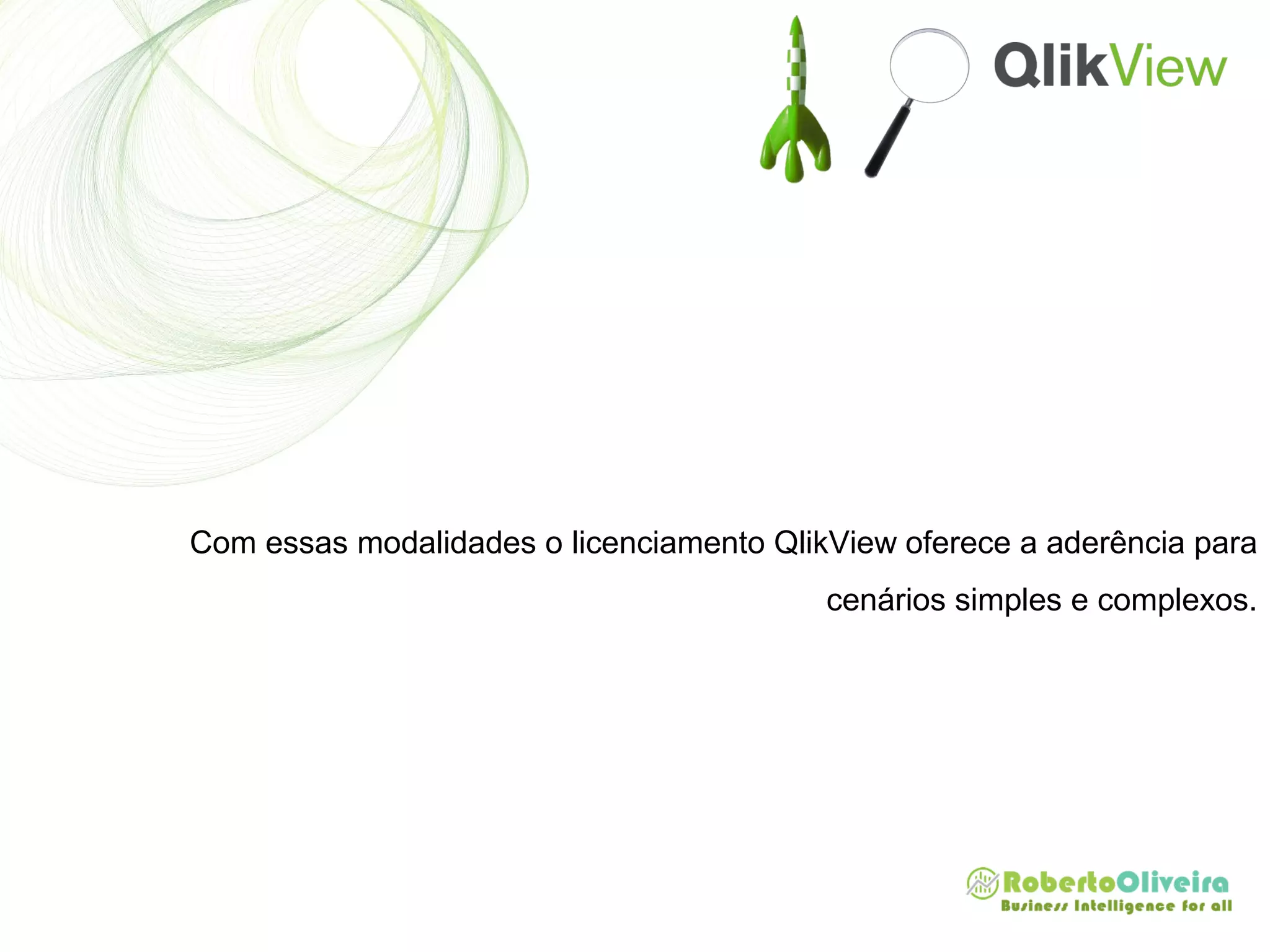 QlikView

Com essas modalidades o licenciamento QlikView oferece a aderência para cenários simples e complexos.

RobertoOliveira
Business Intelligence for all